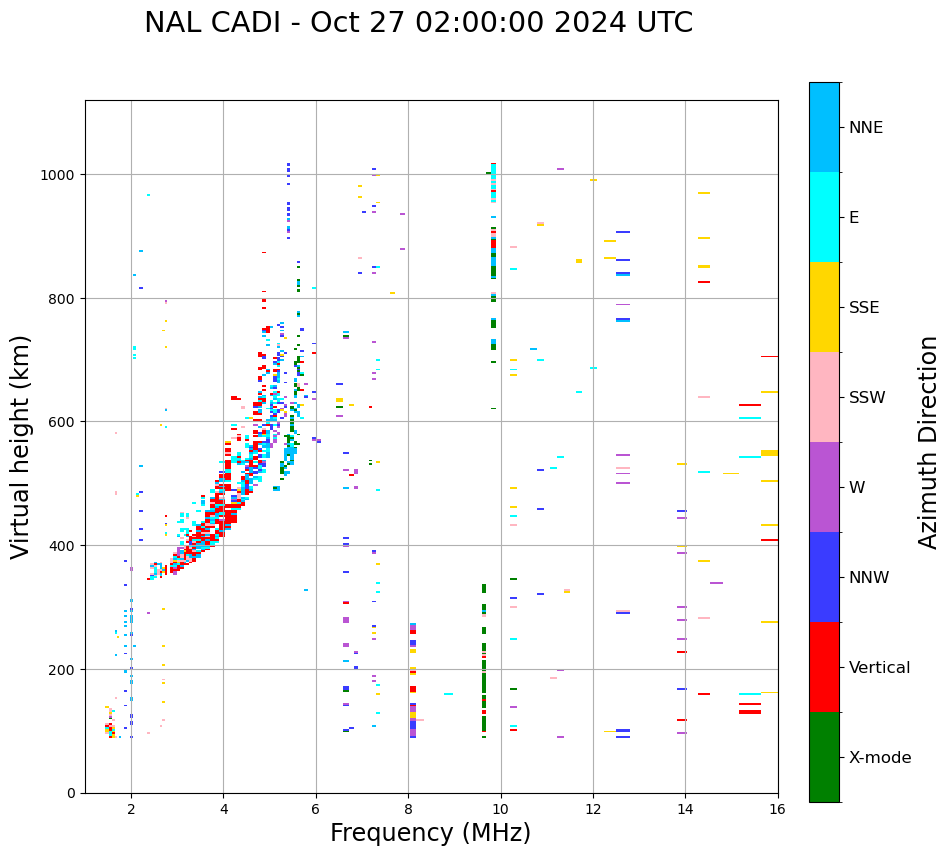 NAL CADI - Oct 27 02:00:00 2024 UTC

Virtual height (km)

1000
800
600
400
200
0

2
4
6
8
10
12
14
16

Frequency (MHz)

NNE
E
SSE
SSW
W
NNW
Vertical
X-mode

Azimuth Direction